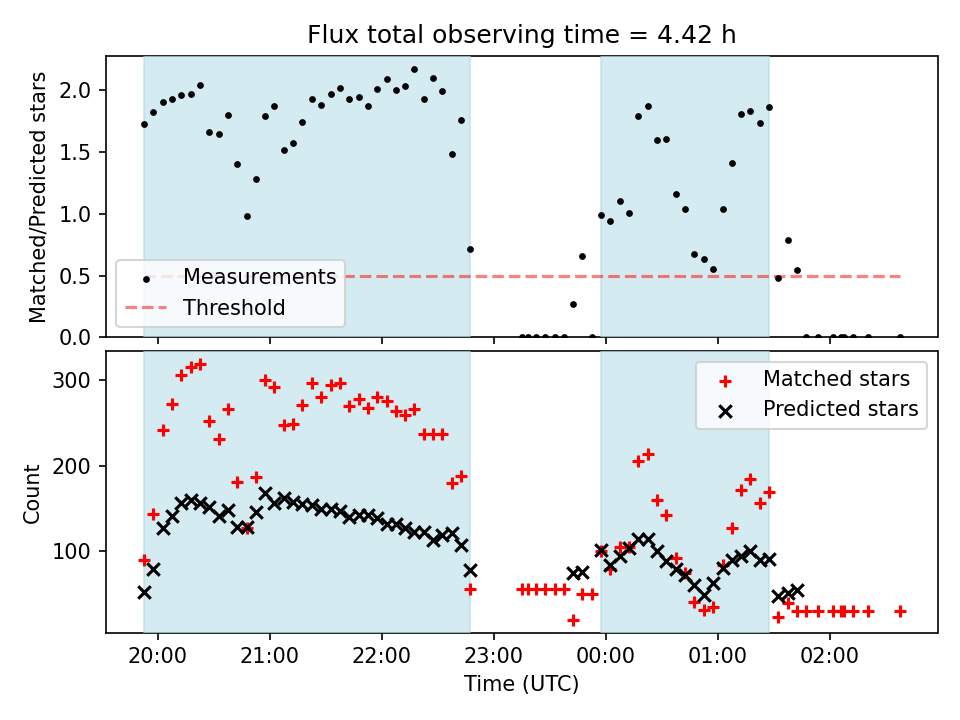 Flux total observing time = 4.42 h

Matched/Predicted stars

2.0
1.5
1.0
0.5
0.0

Measurements
Threshold

Count

300
200
100

Matched stars
Predicted stars

20:00
21:00
22:00
23:00
00:00
01:00
02:00

Time (UTC)